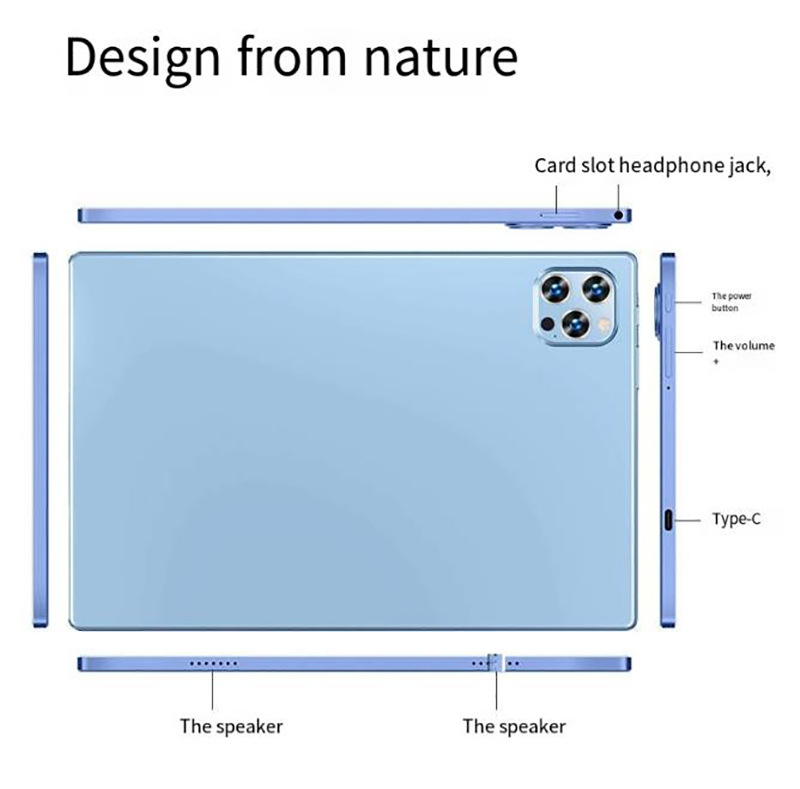 Design from nature

Card slot headphone jack,

The power button

The volume +

Type-C

The speaker

The speaker